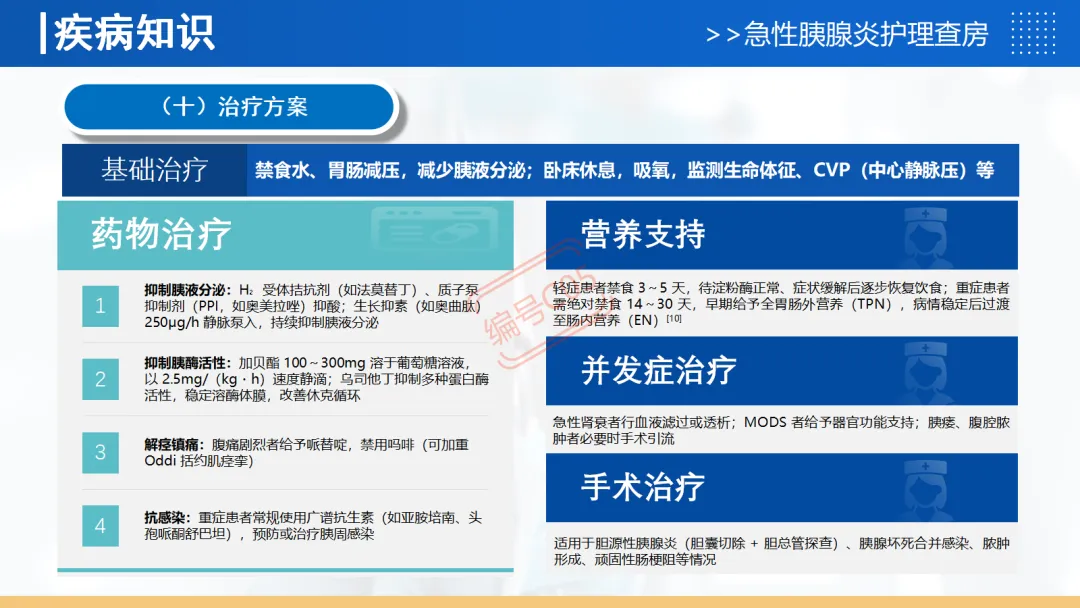 疾病知识

>>急性胰腺炎护理查房

（十）治疗方案

基础治疗 禁食水、胃肠减压，减少胰液分泌；卧床休息，吸氧，监测生命体征、CVP（中心静脉压）等

药物治疗

1 抑制胰液分泌：H₂ 受体拮抗剂（如法莫替丁）、质子泵抑制剂（PPI，如奥美拉唑）抑酸；生长抑素（如奥曲肽）250μg/h 静脉泵入，持续抑制胰液分泌

2 抑制胰酶活性：加贝酯 100～300mg 溶于葡萄糖溶液，以 2.5mg/（kg · h）速度静滴；乌司他丁抑制多种蛋白酶活性，稳定溶酶体膜，改善休克循环

3 解痉镇痛：腹痛剧烈者给予哌替啶，禁用吗啡（可加重 Oddi 括约肌痉挛）

4 抗感染：重症患者常规使用广谱抗生素（如亚胺培南、头孢哌酮舒巴坦），预防或治疗胰周感染

营养支持

轻症患者禁食 3～5 天，待淀粉酶正常、症状缓解后逐步恢复饮食；重症患者需绝对禁食 14～30 天，早期给予全胃肠外营养（TPN），病情稳定后过渡至肠内营养（EN）[10]

并发症治疗

急性肾衰者行血液滤过或透析；MODS 者给予器官功能支持；胰瘘、腹腔脓肿者必要时手术引流

手术治疗

适用于胆源性胰腺炎（胆囊切除 + 胆总管探查）、胰腺坏死合并感染、脓肿形成、顽固性肠梗阻等情况

编号